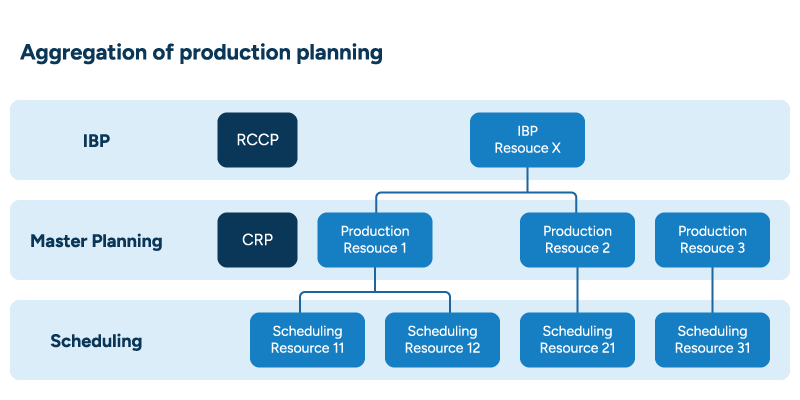 Aggregation of production planning

IBP

RCCP

IBP
Resouce X

Master Planning

CRP

Production
Resouce 1

Production
Resouce 2

Production
Resouce 3

Scheduling

Scheduling
Resource 11

Scheduling
Resource 12

Scheduling
Resource 21

Scheduling
Resource 31